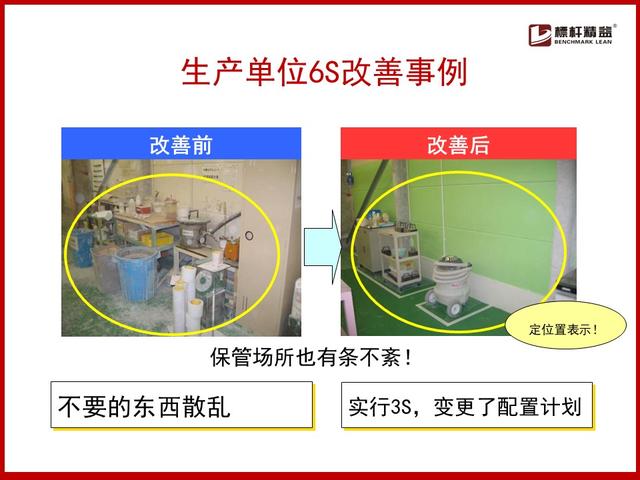 標杆精益®
BENCHMARK LEAN

生产单位6S改善事例

改善前

改善后

定位置表示！

保管场所也有条不紊！

不要的东西散乱

实行3S，变更了配置计划